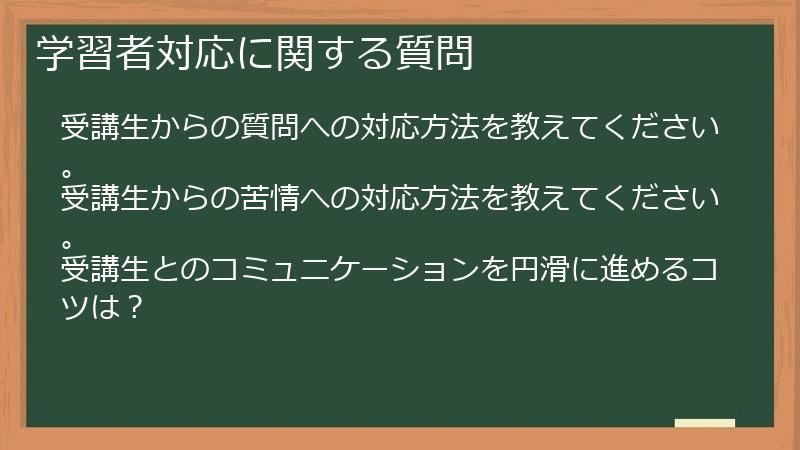 学習者対応に関する質問

受講生からの質問への対応方法を教えてください。
受講生からの苦情への対応方法を教えてください。
受講生とのコミュニケーションを円滑に進めるコツは？